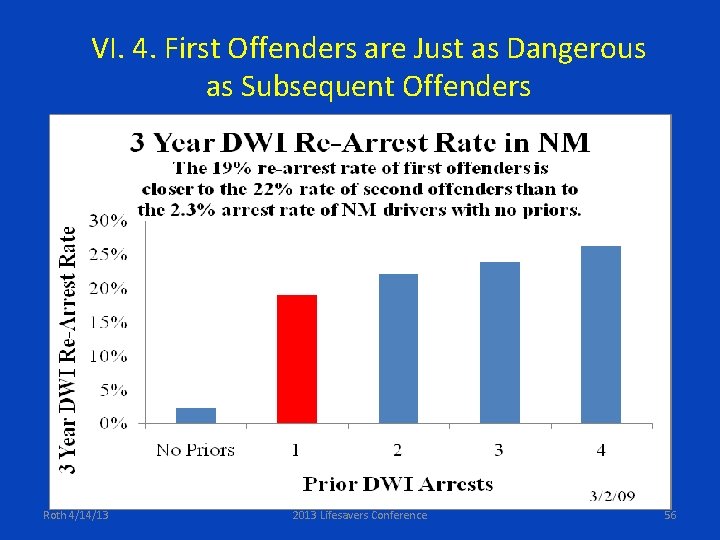 VI. 4. First Offenders are Just as Dangerous as Subsequent Offenders

3 Year DWI Re-Arrest Rate in NM

The 19% re-arrest rate of first offenders is closer to the 22% rate of second offenders than to the 2.3% arrest rate of NM drivers with no priors.

3 Year DWI Re-Arrest Rate

30%
25%
20%
15%
10%
5%
0%

No Priors
1
2
3
4

Prior DWI Arrests

3/2/09

Roth 4/14/13

2013 Lifesavers Conference

56